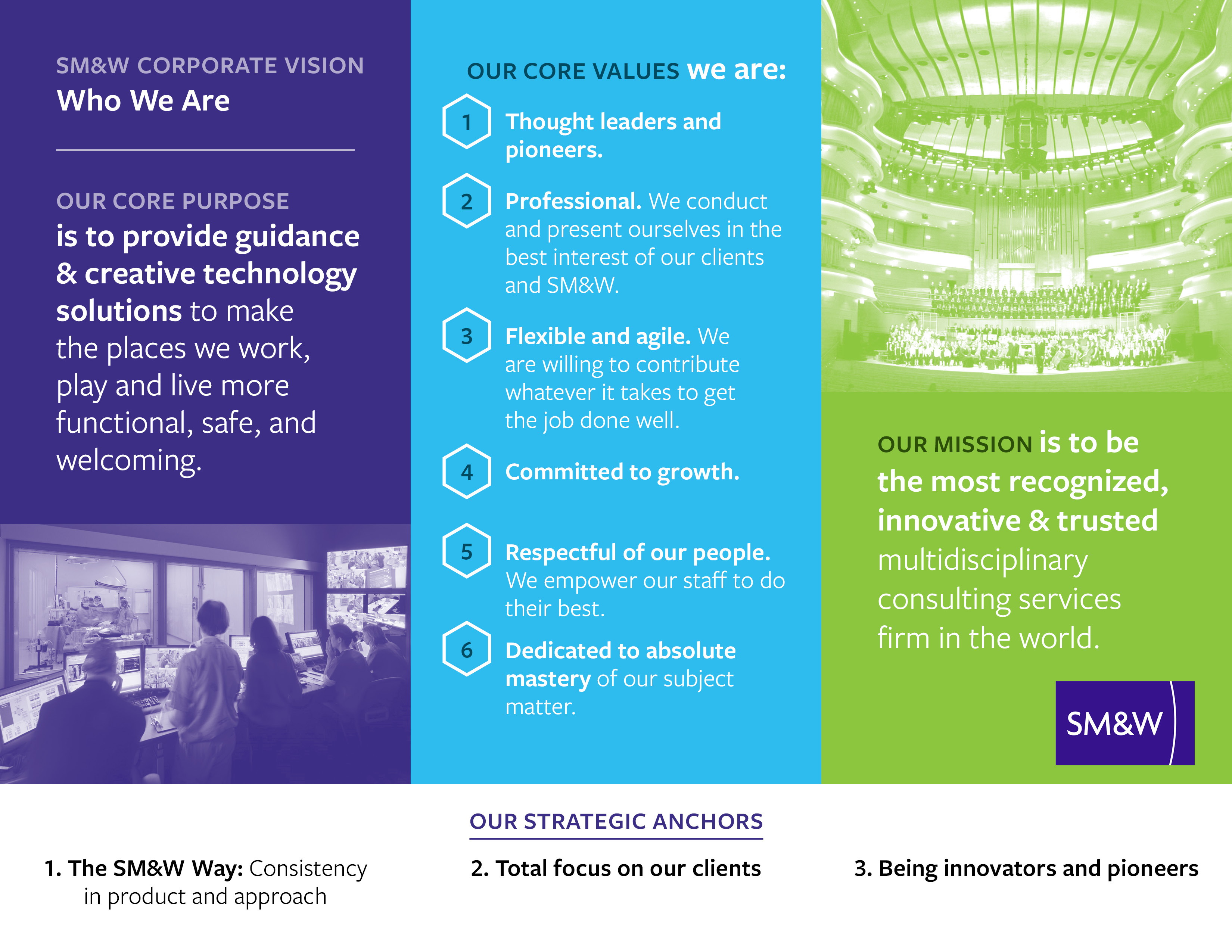 SM&W CORPORATE VISION
Who We Are

OUR CORE PURPOSE
is to provide guidance & creative technology solutions to make the places we work, play and live more functional, safe, and welcoming.

OUR CORE VALUES we are:

1 Thought leaders and pioneers.

2 Professional. We conduct and present ourselves in the best interest of our clients and SM&W.

3 Flexible and agile. We are willing to contribute whatever it takes to get the job done well.

4 Committed to growth.

5 Respectful of our people. We empower our staff to do their best.

6 Dedicated to absolute mastery of our subject matter.

OUR MISSION is to be the most recognized, innovative & trusted multidisciplinary consulting services firm in the world.

SM&W

OUR STRATEGIC ANCHORS

1. The SM&W Way: Consistency in product and approach

2. Total focus on our clients

3. Being innovators and pioneers